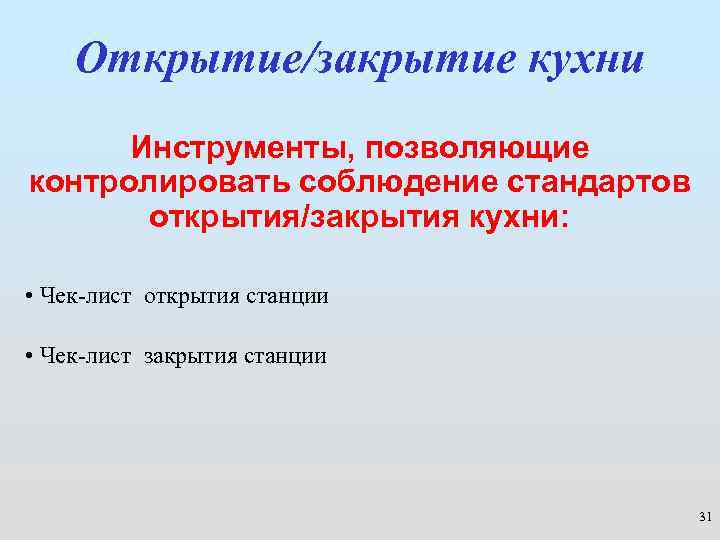 Открытие/закрытие кухни

Инструменты, позволяющие контролировать соблюдение стандартов открытия/закрытия кухни:

• Чек-лист открытия станции

• Чек-лист закрытия станции

31